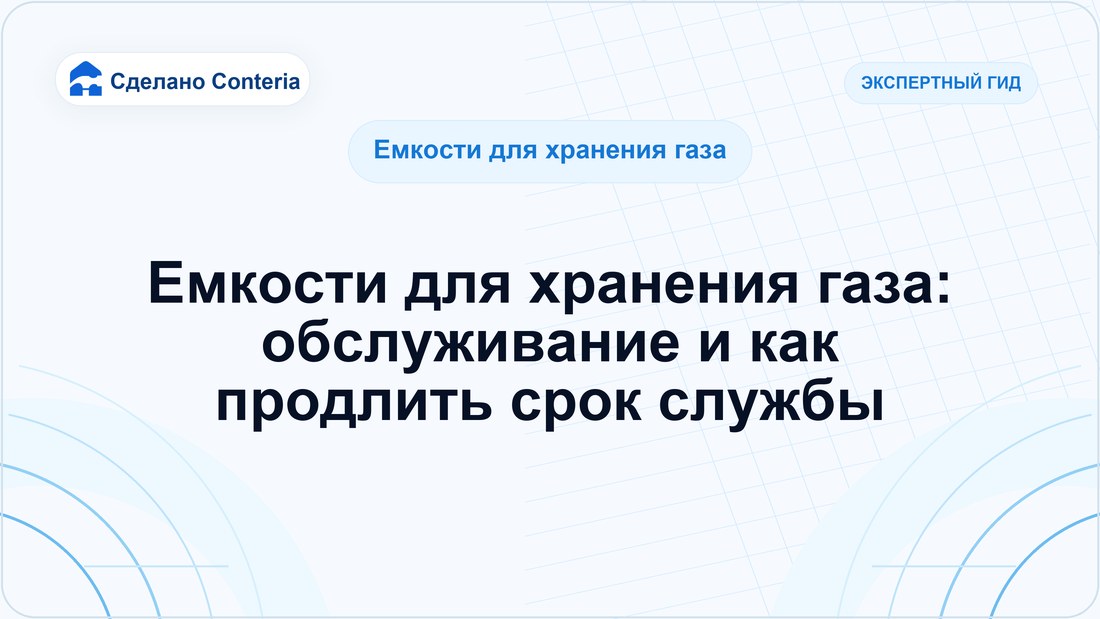 Сделано Conteria

ЭКСПЕРТНЫЙ ГИД

Емкости для хранения газа

Емкости для хранения газа: обслуживание и как продлить срок службы